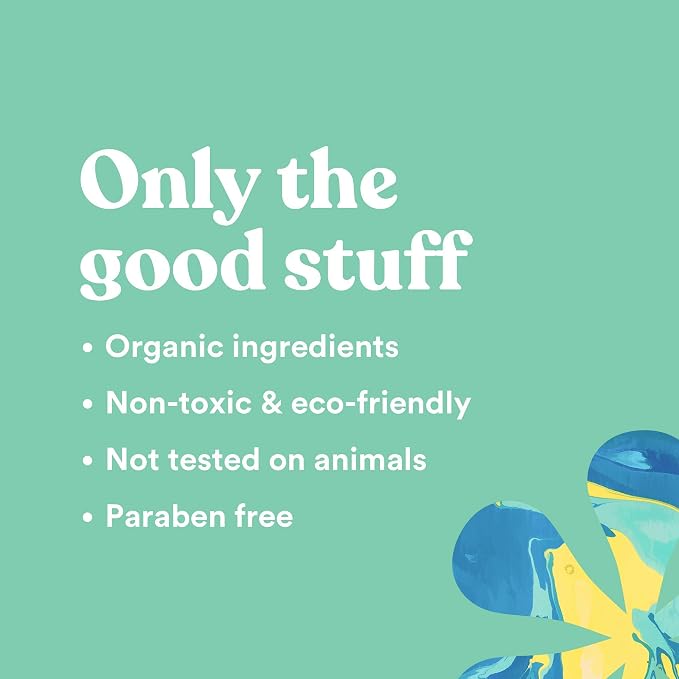 Only the good stuff

• Organic ingredients
• Non-toxic & eco-friendly
• Not tested on animals
• Paraben free